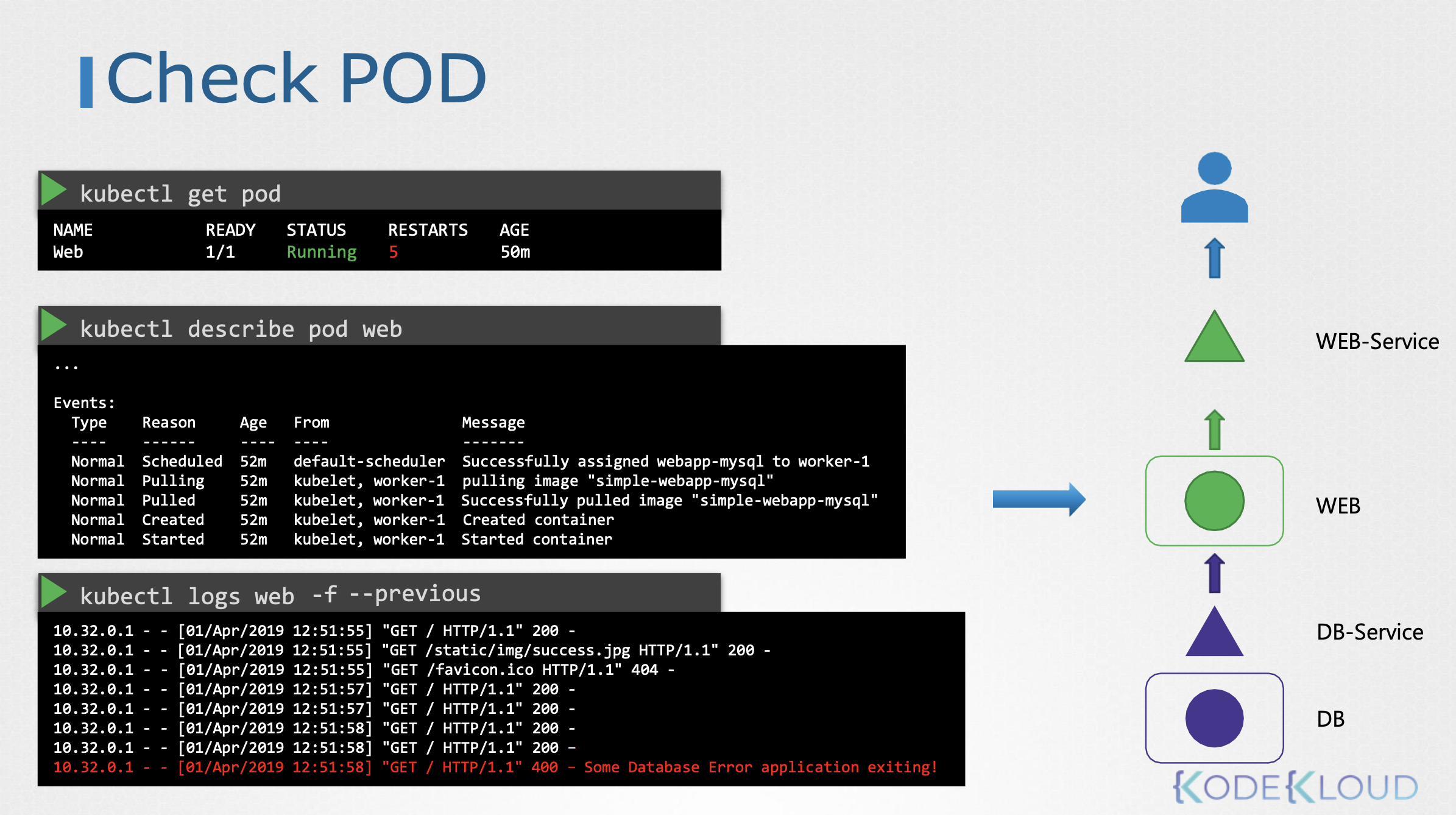 Check POD

kubectl get pod

| NAME | READY | STATUS | RESTARTS | AGE |
|---|---|---|---|---|
| Web | 1/1 | Running | 5 | 50m |

kubectl describe pod web

...

Events:

| Type | Reason | Age | From | Message |
|---|---|---|---|---|
| ---- | ------ | ---- | ---- | ------- |
| Normal | Scheduled | 52m | default-scheduler | Successfully assigned webapp-mysql to worker-1 |
| Normal | Pulling | 52m | kubelet, worker-1 | pulling image "simple-webapp-mysql" |
| Normal | Pulled | 52m | kubelet, worker-1 | Successfully pulled image "simple-webapp-mysql" |
| Normal | Created | 52m | kubelet, worker-1 | Created container |
| Normal | Started | 52m | kubelet, worker-1 | Started container |

kubectl logs web -f --previous

10.32.0.1 - - [01/Apr/2019 12:51:55] "GET / HTTP/1.1" 200 -
10.32.0.1 - - [01/Apr/2019 12:51:55] "GET /static/img/success.jpg HTTP/1.1" 200 -
10.32.0.1 - - [01/Apr/2019 12:51:55] "GET /favicon.ico HTTP/1.1" 404 -
10.32.0.1 - - [01/Apr/2019 12:51:57] "GET / HTTP/1.1" 200 -
10.32.0.1 - - [01/Apr/2019 12:51:57] "GET / HTTP/1.1" 200 -
10.32.0.1 - - [01/Apr/2019 12:51:58] "GET / HTTP/1.1" 200 -
10.32.0.1 - - [01/Apr/2019 12:51:58] "GET / HTTP/1.1" 200 -
10.32.0.1 - - [01/Apr/2019 12:51:58] "GET / HTTP/1.1" 400 - Some Database Error application exiting!

WEB-Service

WEB

DB-Service

DB

KODEKLOUD